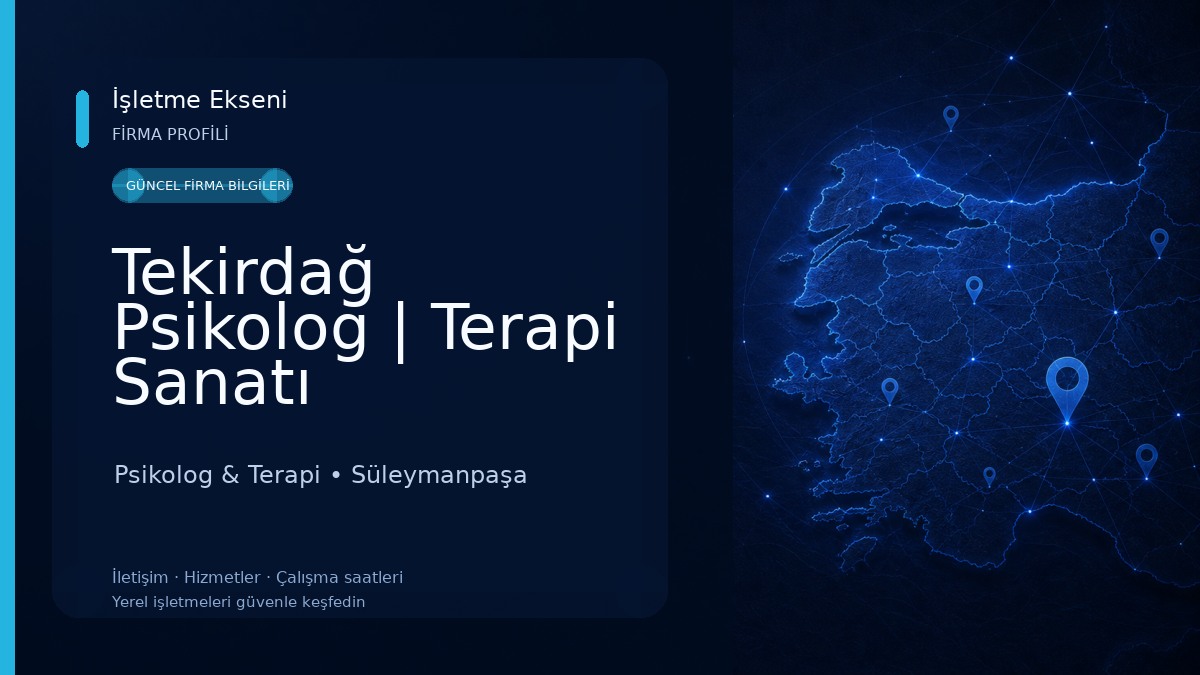 İşletme Ekseni
FİRMA PROFİLİ

GÜNCEL FİRMA BİLGİLERİ

Tekirdağ Psikolog | Terapi Sanatı

Psikolog & Terapi • Süleymanpaşa

İletişim · Hizmetler · Çalışma saatleri
Yerel işletmeleri güvenle keşfedin